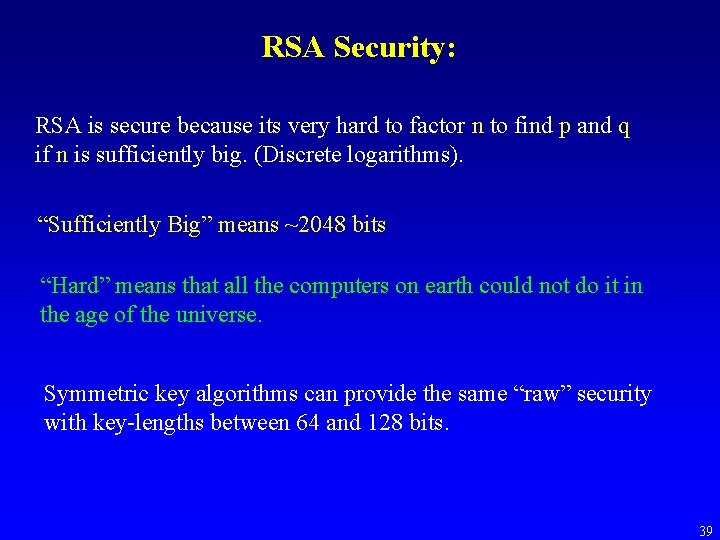 RSA Security:

RSA is secure because its very hard to factor n to find p and q if n is sufficiently big. (Discrete logarithms).

“Sufficiently Big” means ~2048 bits

“Hard” means that all the computers on earth could not do it in the age of the universe.

Symmetric key algorithms can provide the same “raw” security with key-lengths between 64 and 128 bits.

39